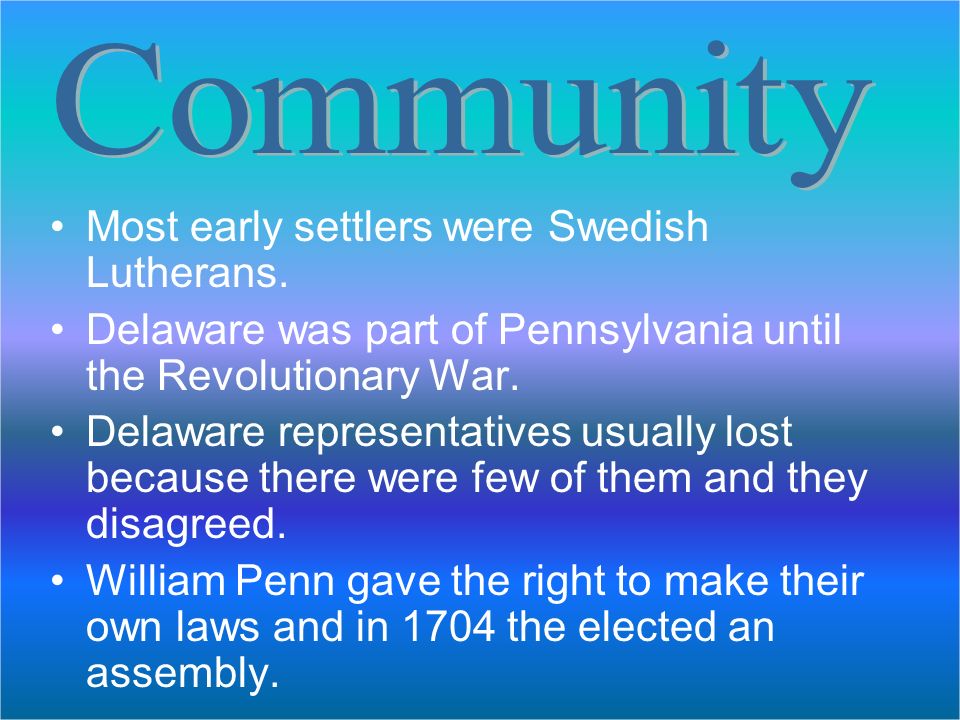 Community

• Most early settlers were Swedish Lutherans.
• Delaware was part of Pennsylvania until the Revolutionary War.
• Delaware representatives usually lost because there were few of them and they disagreed.
• William Penn gave the right to make their own laws and in 1704 the elected an assembly.